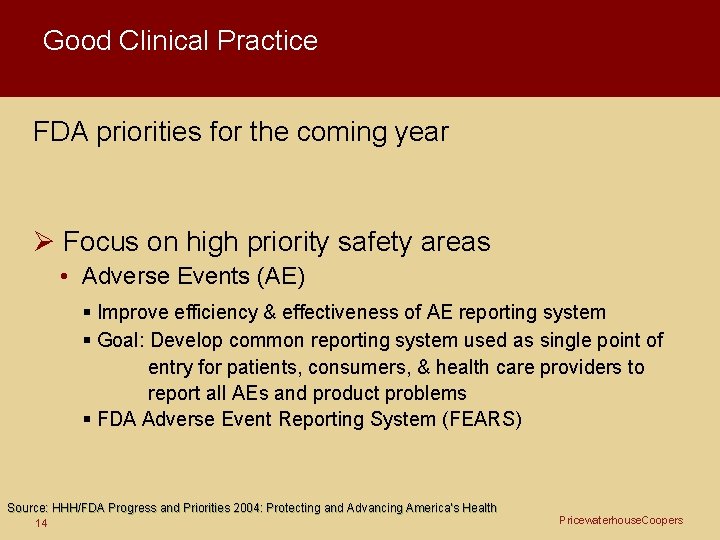 Good Clinical Practice

FDA priorities for the coming year

➢ Focus on high priority safety areas

• Adverse Events (AE)

▪ Improve efficiency & effectiveness of AE reporting system

▪ Goal: Develop common reporting system used as single point of entry for patients, consumers, & health care providers to report all AEs and product problems

▪ FDA Adverse Event Reporting System (FEARS)

Source: HHH/FDA Progress and Priorities 2004: Protecting and Advancing America's Health

14

PricewaterhouseCoopers